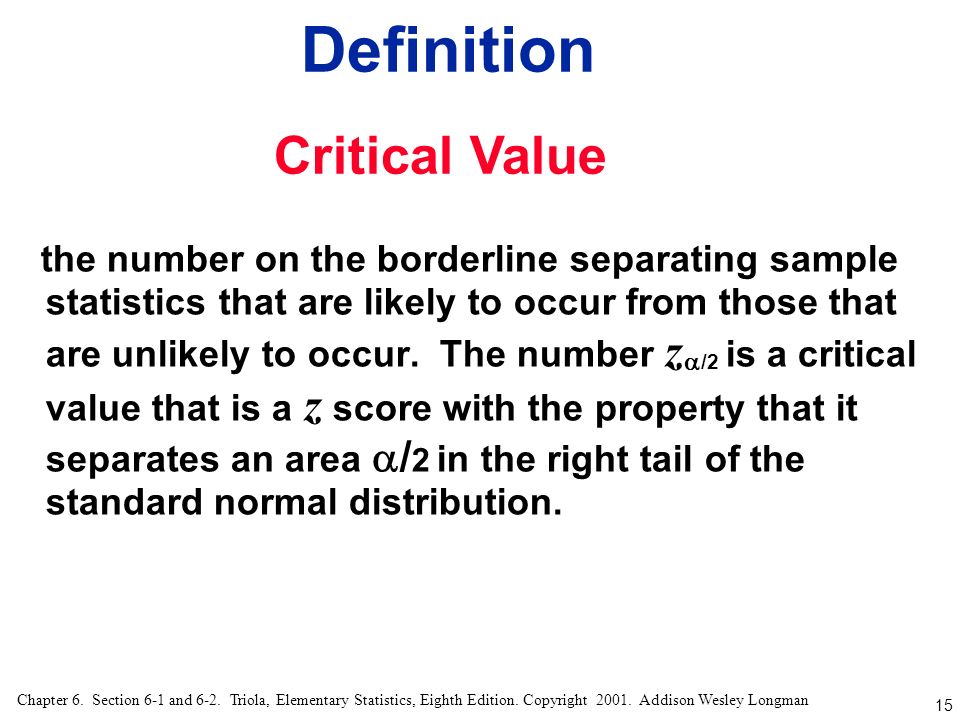 Definition

Critical Value

the number on the borderline separating sample statistics that are likely to occur from those that are unlikely to occur. The number $z_{\alpha/2}$ is a critical value that is a $z$ score with the property that it separates an area $\alpha/2$ in the right tail of the standard normal distribution.

Chapter 6. Section 6-1 and 6-2. Triola, Elementary Statistics, Eighth Edition. Copyright 2001. Addison Wesley Longman

15